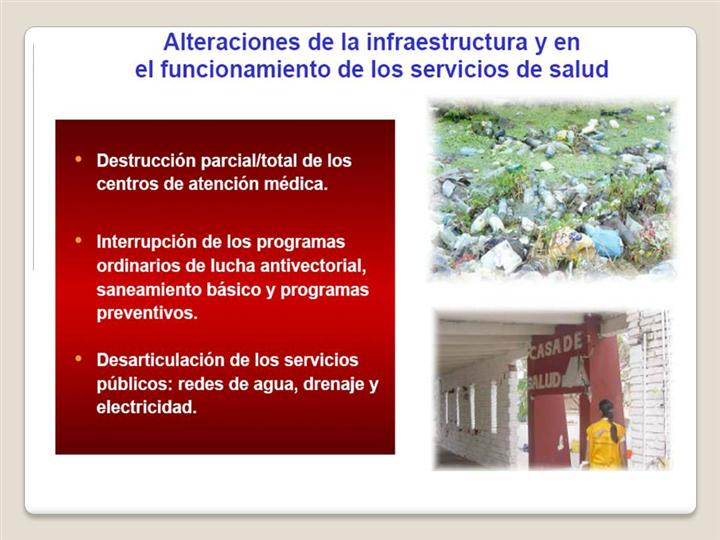 Alteraciones de la infraestructura y en el funcionamiento de los servicios de salud

• Destrucción parcial/total de los centros de atención médica.

• Interrupción de los programas ordinarios de lucha antivectorial, saneamiento básico y programas preventivos.

• Desarticulación de los servicios públicos: redes de agua, drenaje y electricidad.

CASA DE
SALUD